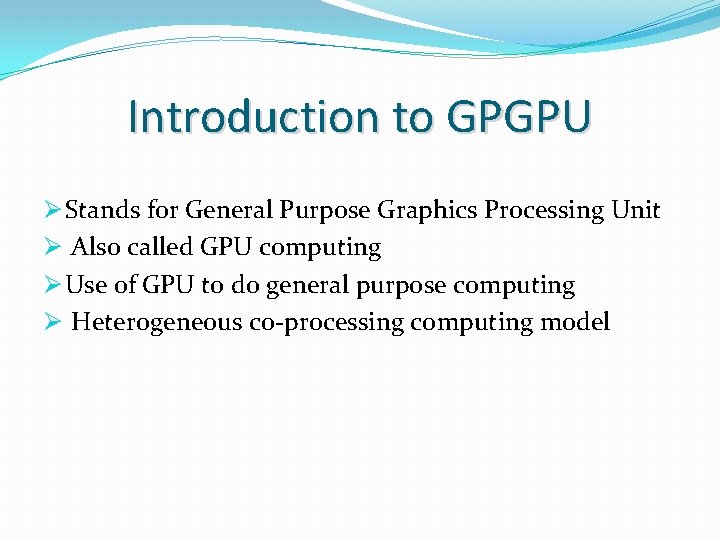 Introduction to GPGPU

➢ Stands for General Purpose Graphics Processing Unit
➢ Also called GPU computing
➢ Use of GPU to do general purpose computing
➢ Heterogeneous co-processing computing model